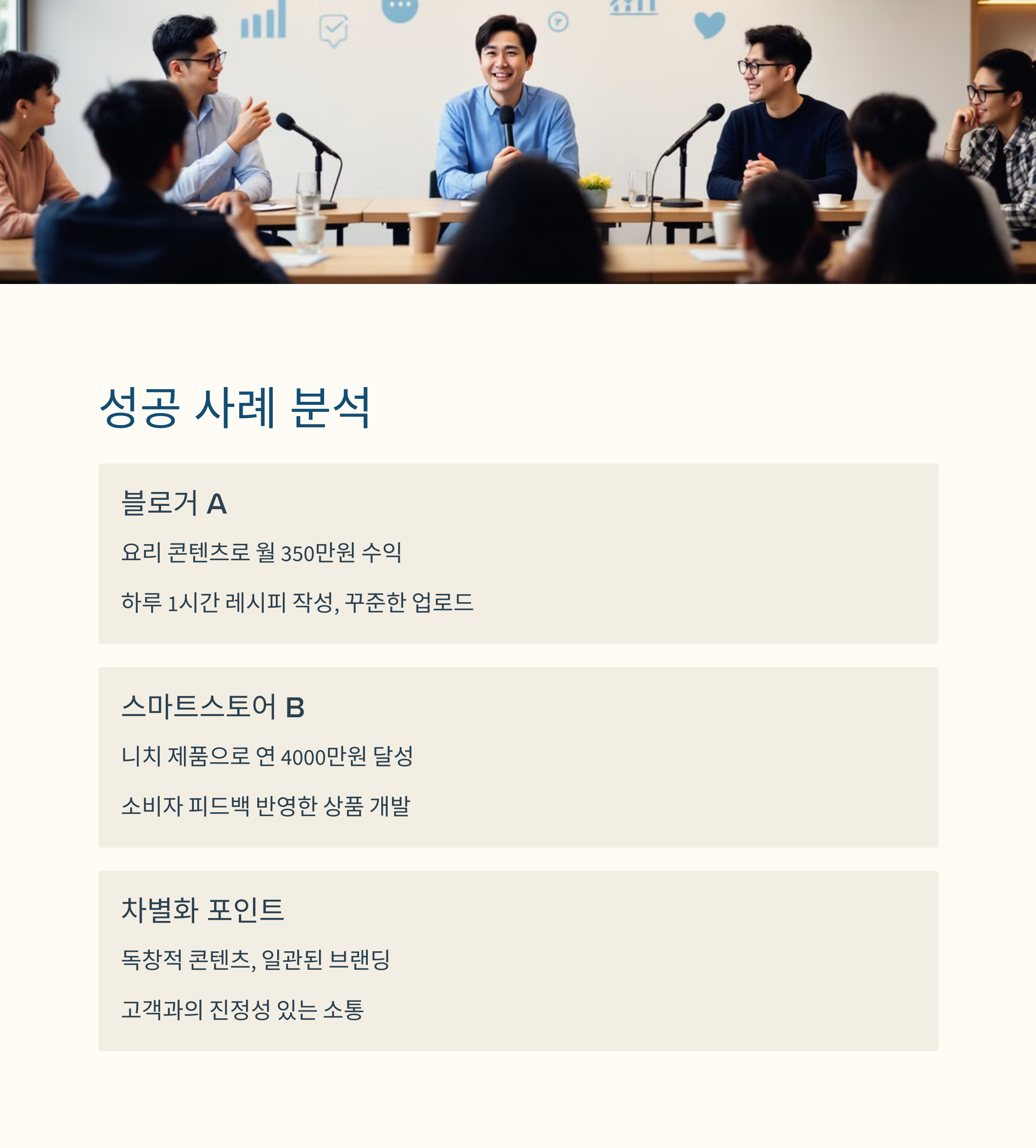 성공 사례 분석

블로거 A

요리 콘텐츠로 월 350만원 수익

하루 1시간 레시피 작성, 꾸준한 업로드

스마트스토어 B

니치 제품으로 연 4000만원 달성

소비자 피드백 반영한 상품 개발

차별화 포인트

독창적 콘텐츠, 일관된 브랜딩

고객과의 진정성 있는 소통